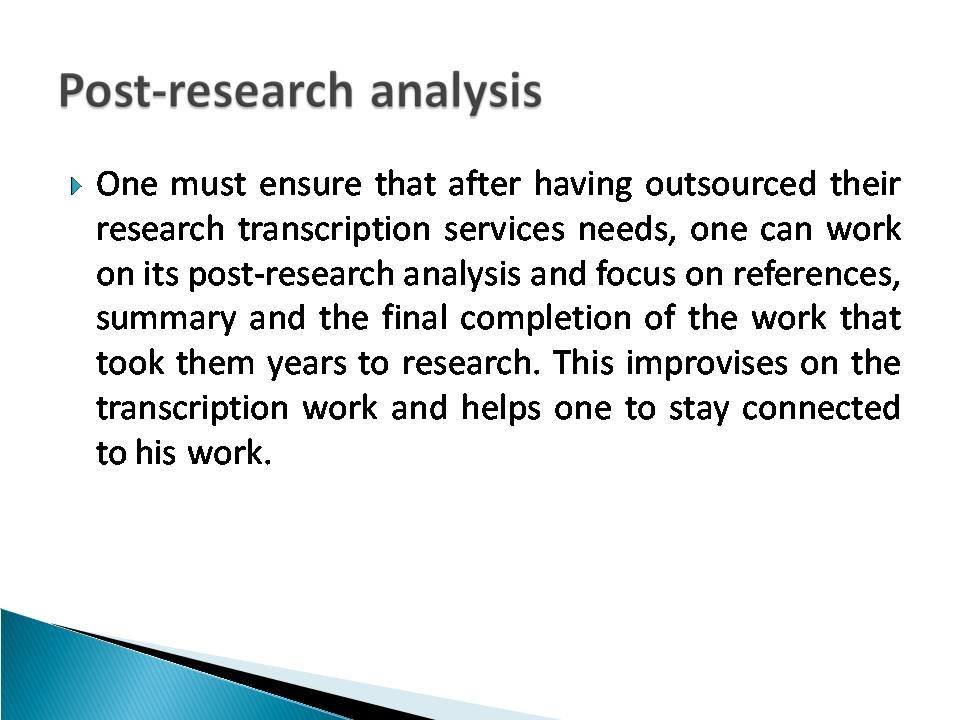 Post-research analysis

One must ensure that after having outsourced their research transcription services needs, one can work on its post-research analysis and focus on references, summary and the final completion of the work that took them years to research. This improvises on the transcription work and helps one to stay connected to his work.